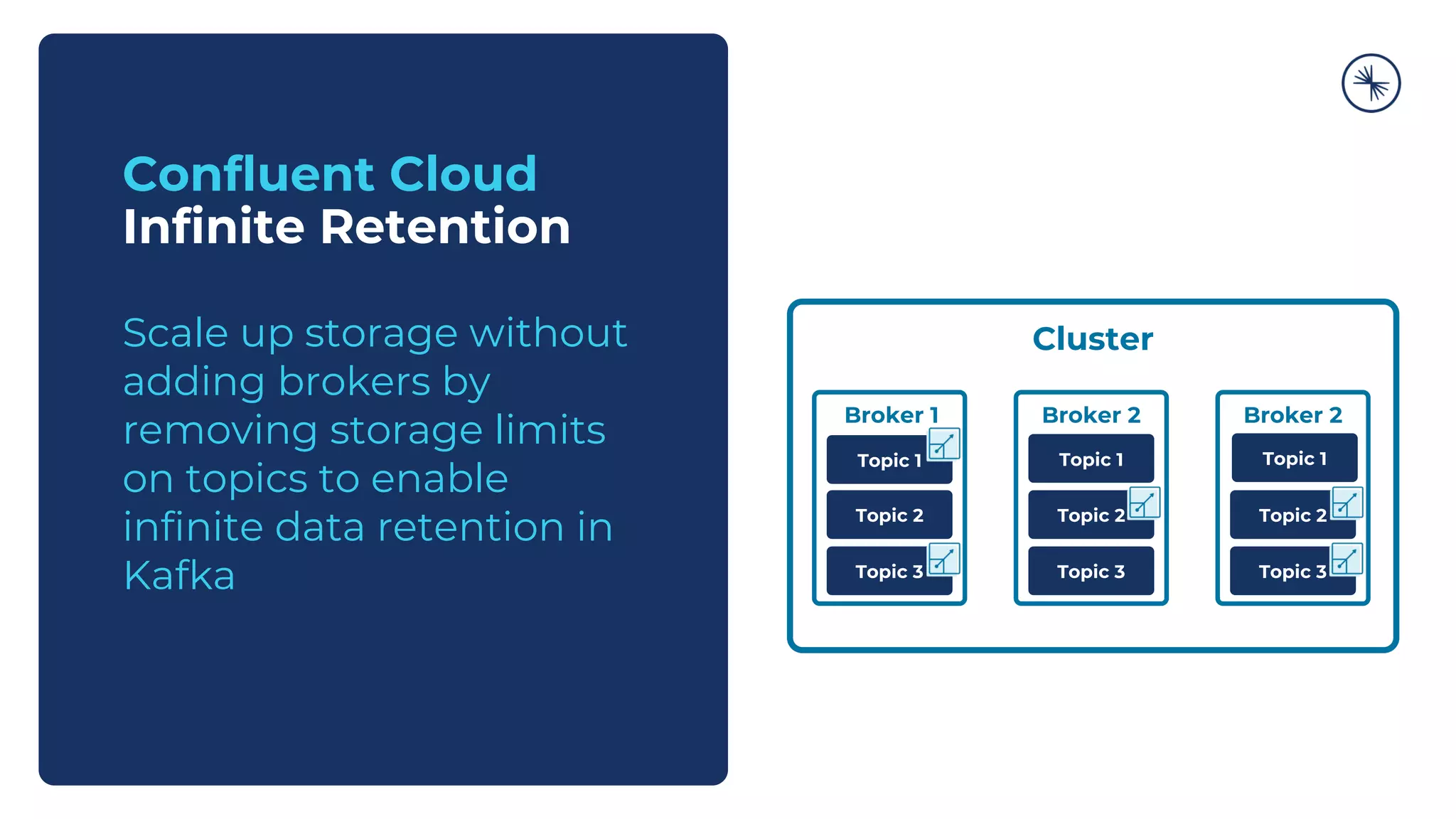 Confluent Cloud
Infinite Retention

Scale up storage without adding brokers by removing storage limits on topics to enable infinite data retention in Kafka

Cluster

Broker 1
Topic 1
Topic 2
Topic 3

Broker 2
Topic 1
Topic 2
Topic 3

Broker 2
Topic 1
Topic 2
Topic 3